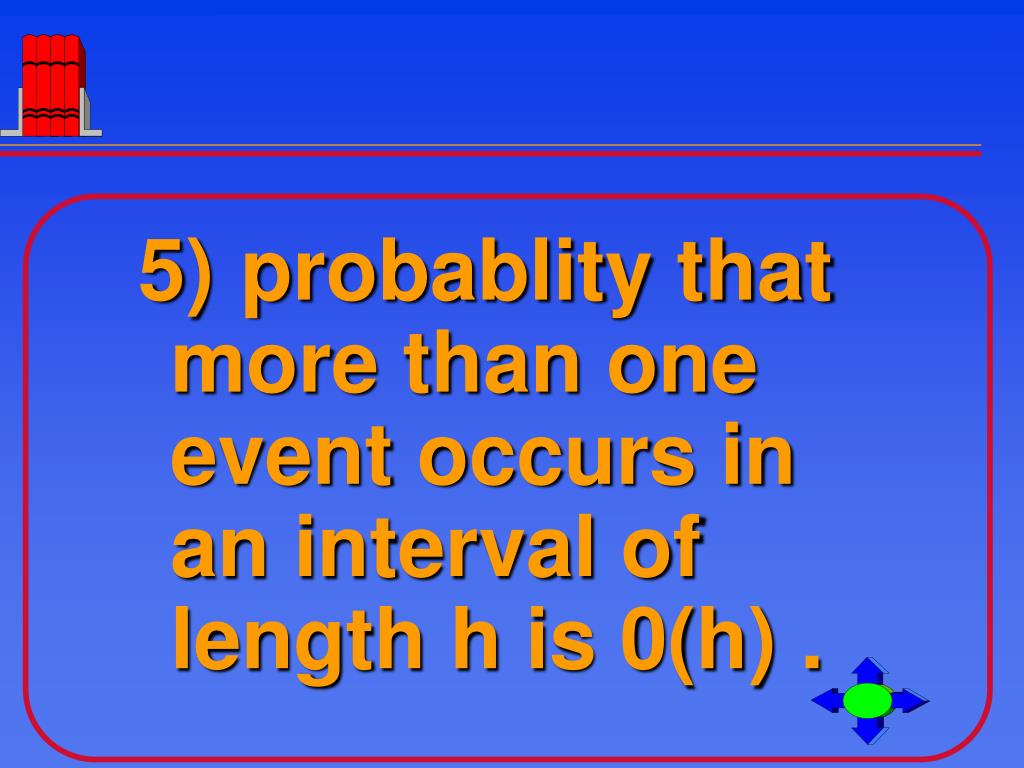 5) probablity that more than one event occurs in an interval of length h is 0(h) .